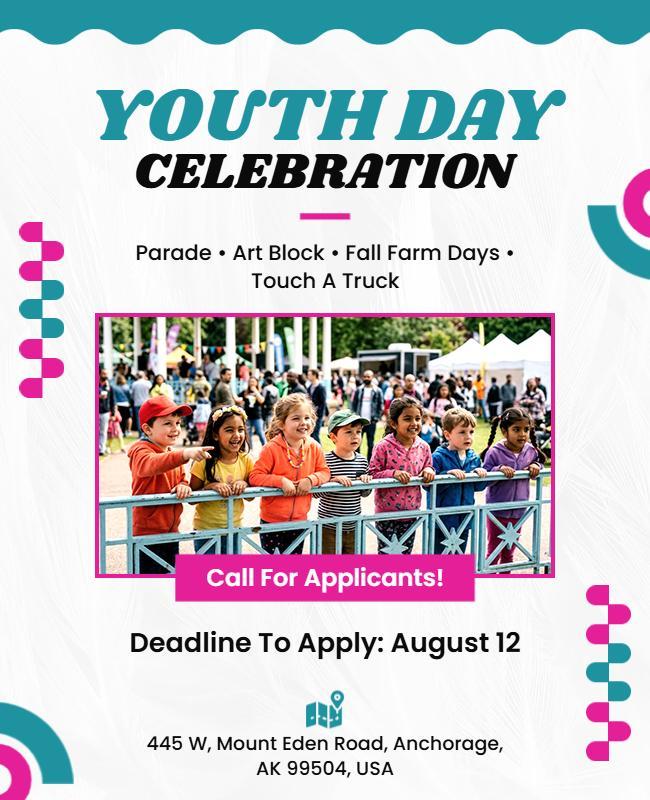 YOUTH DAY
CELEBRATION

Parade • Art Block • Fall Farm Days • Touch A Truck

Call For Applicants!

Deadline To Apply: August 12

445 W, Mount Eden Road, Anchorage, AK 99504, USA